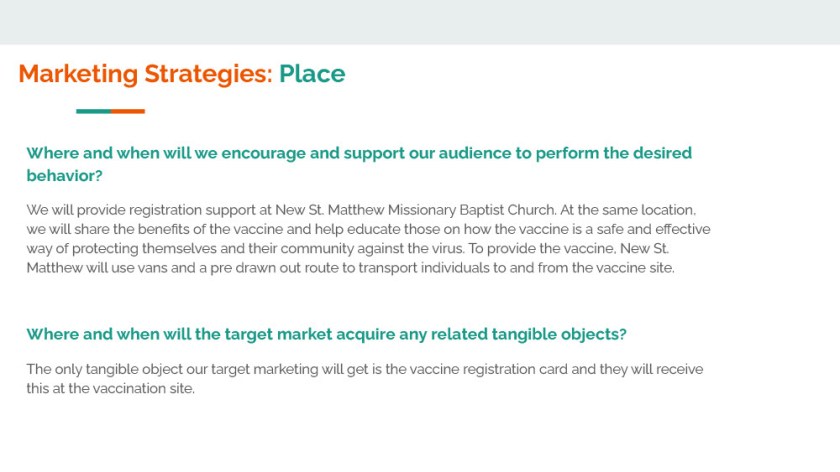 Marketing Strategies: Place

Where and when will we encourage and support our audience to perform the desired behavior?

We will provide registration support at New St. Matthew Missionary Baptist Church. At the same location, we will share the benefits of the vaccine and help educate those on how the vaccine is a safe and effective way of protecting themselves and their community against the virus. To provide the vaccine, New St. Matthew will use vans and a pre drawn out route to transport individuals to and from the vaccine site.

Where and when will the target market acquire any related tangible objects?

The only tangible object our target marketing will get is the vaccine registration card and they will receive this at the vaccination site.